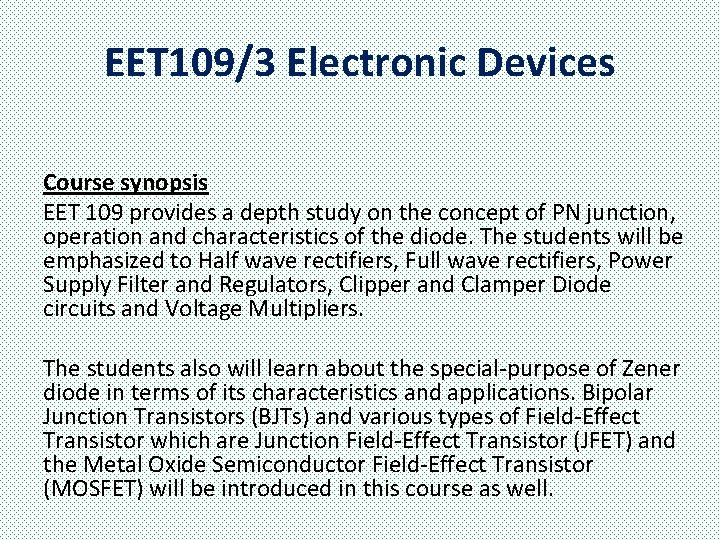 EET109/3 Electronic Devices

Course synopsis

EET 109 provides a depth study on the concept of PN junction, operation and characteristics of the diode. The students will be emphasized to Half wave rectifiers, Full wave rectifiers, Power Supply Filter and Regulators, Clipper and Clamper Diode circuits and Voltage Multipliers.

The students also will learn about the special-purpose of Zener diode in terms of its characteristics and applications. Bipolar Junction Transistors (BJTs) and various types of Field-Effect Transistor which are Junction Field-Effect Transistor (JFET) and the Metal Oxide Semiconductor Field-Effect Transistor (MOSFET) will be introduced in this course as well.